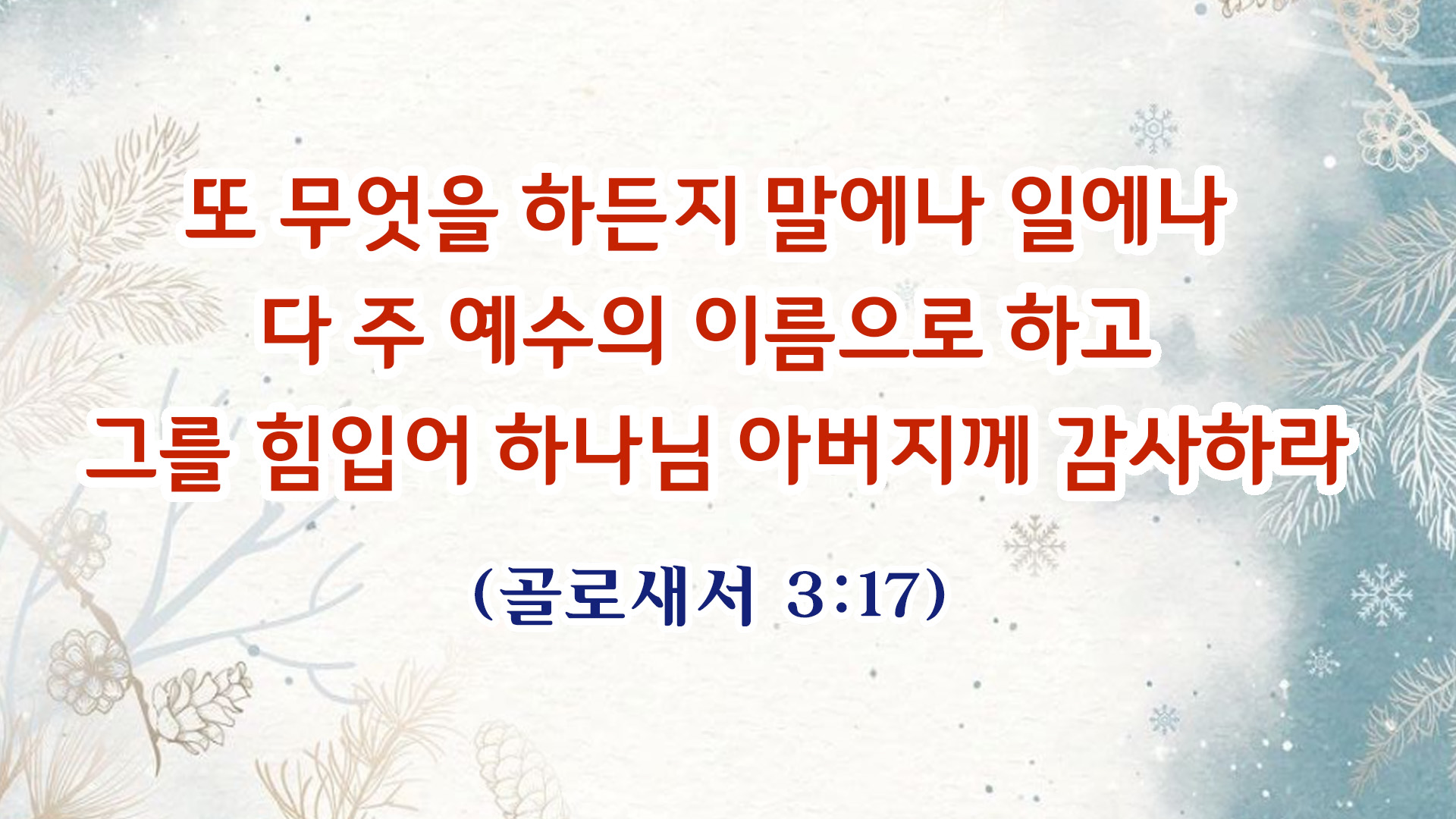 또 무엇을 하든지 말에나 일에나
다 주 예수의 이름으로 하고
그를 힘입어 하나님 아버지께 감사하라

(골로새서 3:17)